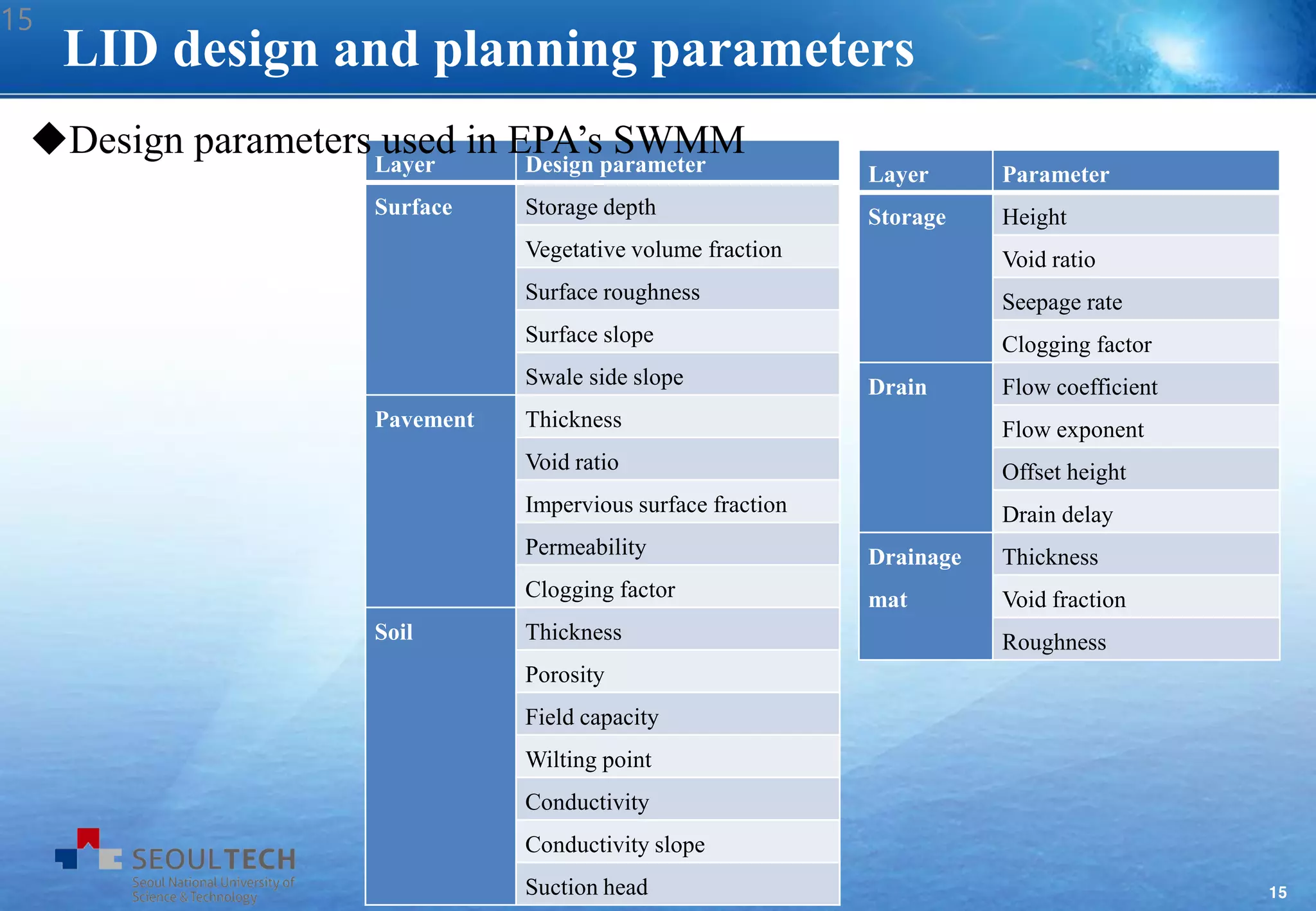 15

LID design and planning parameters

◆Design parameters used in EPA's SWMM

| Layer | Design parameter |
|---|---|
| Surface | Storage depth |
| | Vegetative volume fraction |
| | Surface roughness |
| | Surface slope |
| | Swale side slope |
| Pavement | Thickness |
| | Void ratio |
| | Impervious surface fraction |
| | Permeability |
| | Clogging factor |
| Soil | Thickness |
| | Porosity |
| | Field capacity |
| | Wilting point |
| | Conductivity |
| | Conductivity slope |
| | Suction head |

| Layer | Parameter |
|---|---|
| Storage | Height |
| | Void ratio |
| | Seepage rate |
| | Clogging factor |
| Drain | Flow coefficient |
| | Flow exponent |
| | Offset height |
| | Drain delay |
| Drainage mat | Thickness |
| | Void fraction |
| | Roughness |

SEOULTECH
Seoul National University of Science & Technology

15